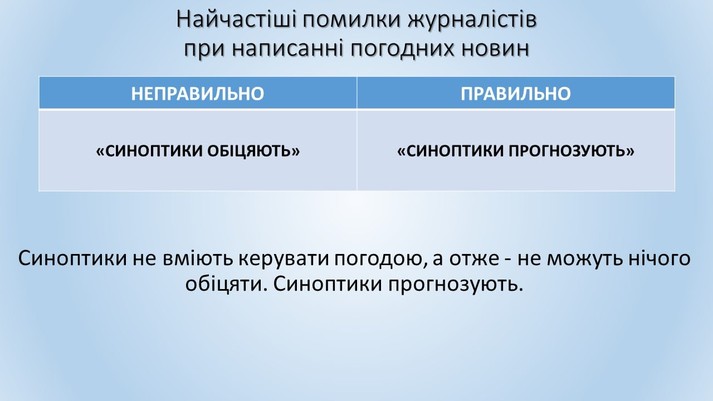 Найчастіші помилки журналістів при написанні погодних новин

| НЕПРАВИЛЬНО | ПРАВИЛЬНО |
|---|---|
| «СИНОПТИКИ ОБІЦЯЮТЬ» | «СИНОПТИКИ ПРОГНОЗУЮТЬ» |

Синоптики не вміють керувати погодою, а отже - не можуть нічого обіцяти. Синоптики прогнозують.